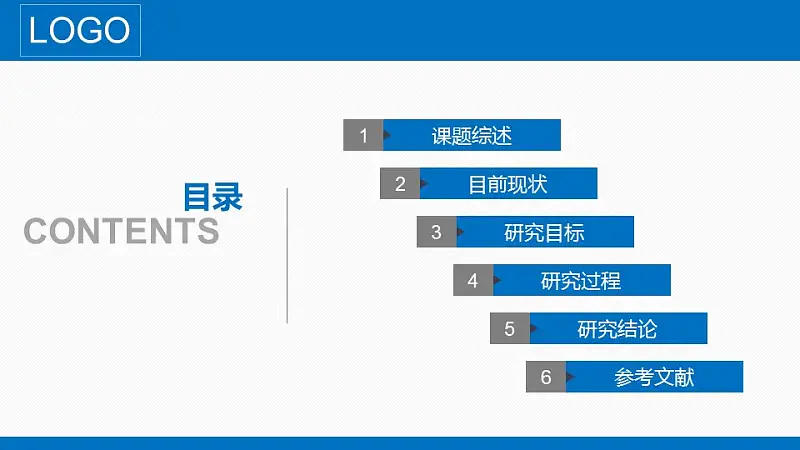 LOGO

目录
CONTENTS

1 课题综述
2 目前现状
3 研究目标
4 研究过程
5 研究结论
6 参考文献